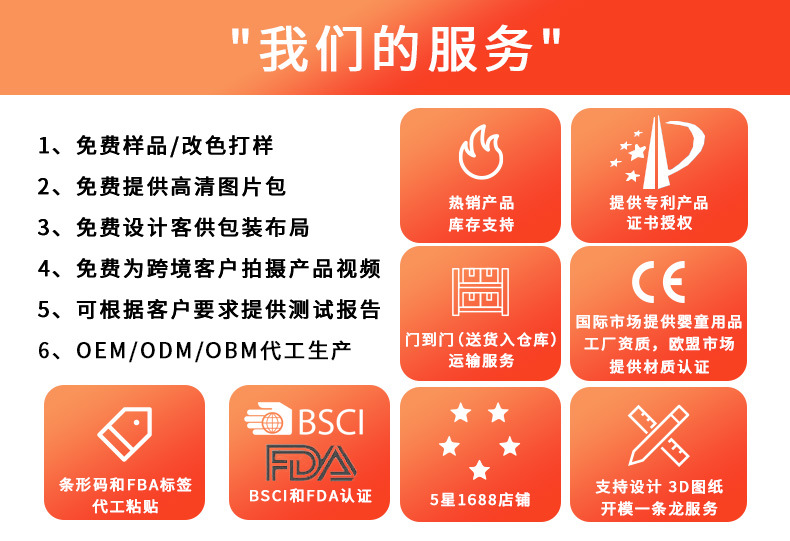 "我们的服务"

1、免费样品/改色打样
2、免费提供高清图片包
3、免费设计客供包装布局
4、免费为跨境客户拍摄产品视频
5、可根据客户要求提供测试报告
6、OEM/ODM/OBM代工生产

热销产品
库存支持

提供专利产品
证书授权

门到门（送货入仓库）
运输服务

CE
国际市场提供婴童用品
工厂资质，欧盟市场
提供材质认证

条形码和FBA标签
代工粘贴

BSCI
FDA
BSCI和FDA认证

5星1688店铺

支持设计 3D图纸
开模一条龙服务